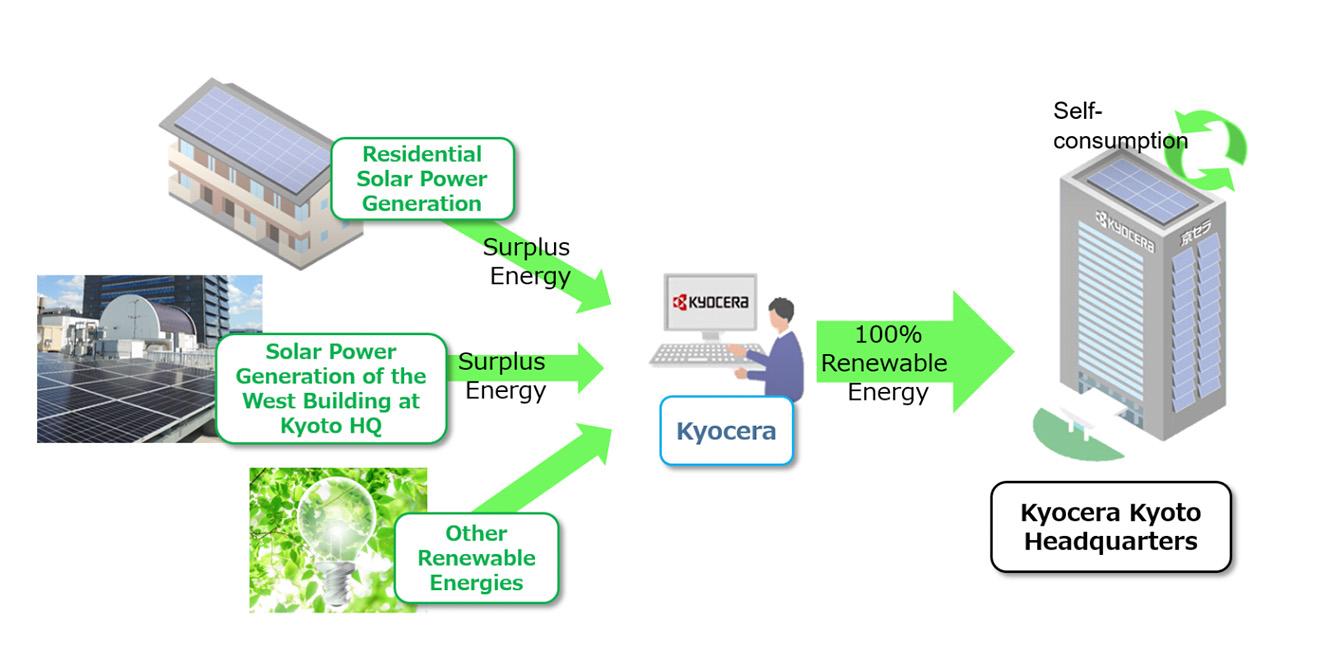 Residential Solar Power Generation

Surplus Energy

Solar Power Generation of the West Building at Kyoto HQ

Surplus Energy

Other Renewable Energies

KYOCERA

Kyocera

100% Renewable Energy

Self-consumption

KYOCERA

京セラ

Kyocera Kyoto Headquarters